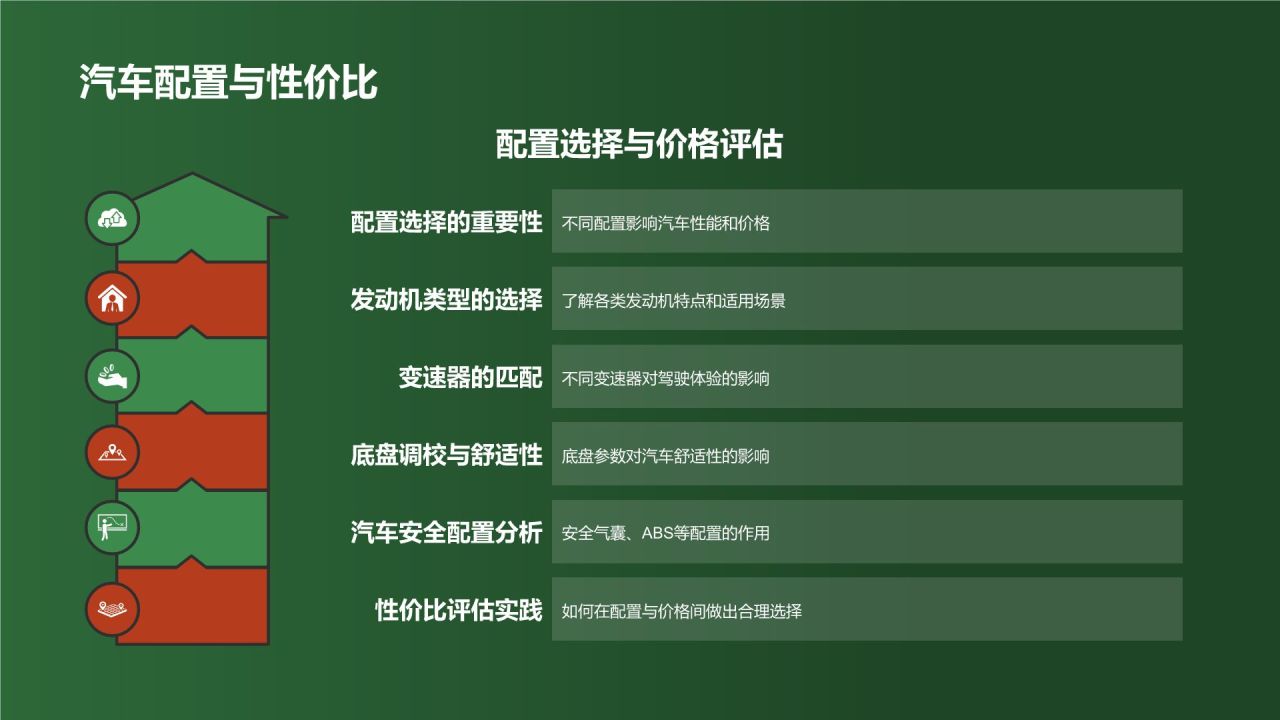 汽车配置与性价比

配置选择与价格评估

配置选择的重要性
不同配置影响汽车性能和价格

发动机类型的选择
了解各类发动机特点和适用场景

变速器的匹配
不同变速器对驾驶体验的影响

底盘调校与舒适性
底盘参数对汽车舒适性的影响

汽车安全配置分析
安全气囊、ABS等配置的作用

性价比评估实践
如何在配置与价格间做出合理选择